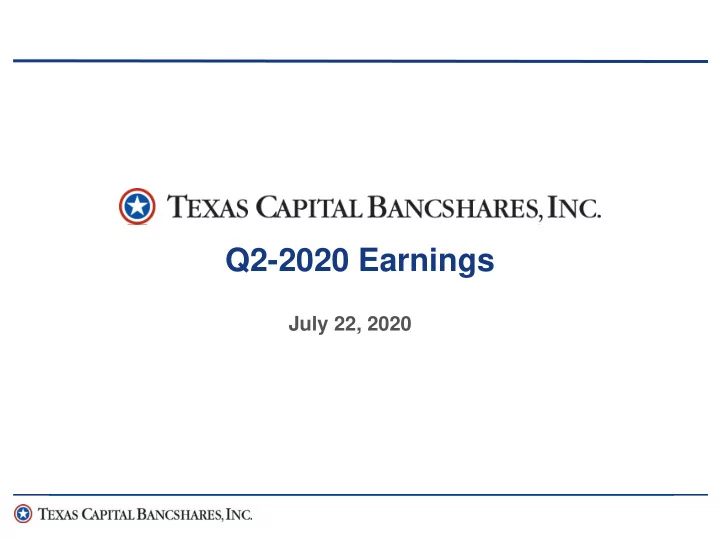 TEXAS CAPITAL BANCSHARES, INC.

Q2-2020 Earnings

July 22, 2020

TEXAS CAPITAL BANCSHARES, INC.